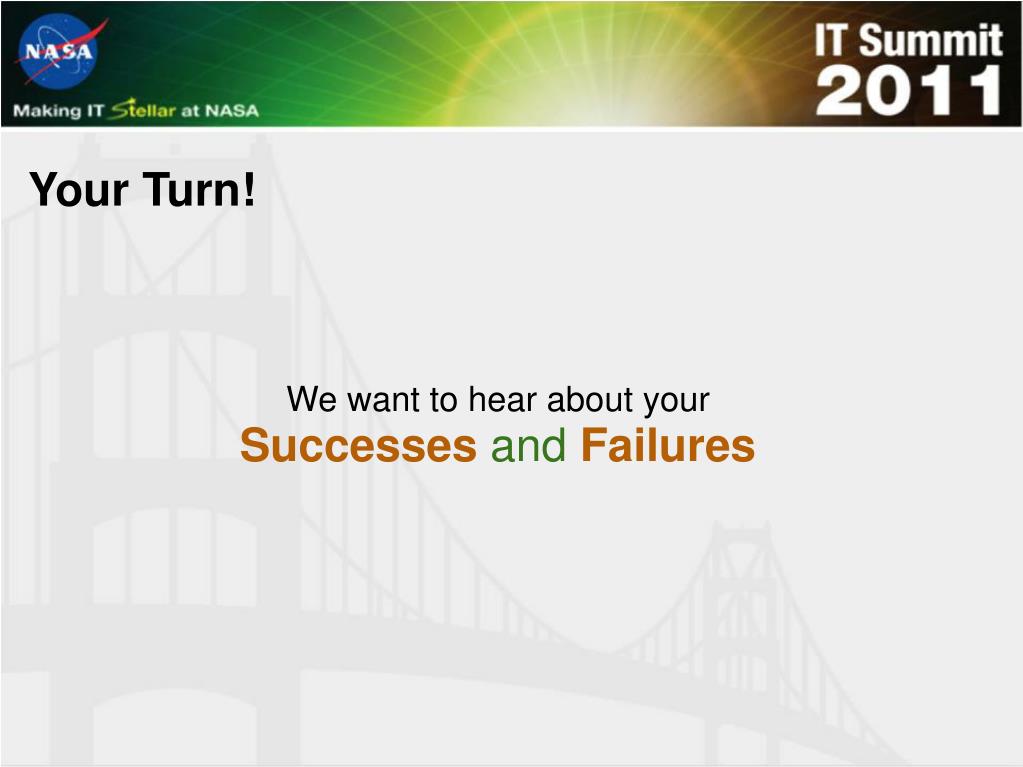 NASA
Making IT Stellar at NASA
IT Summit 2011

Your Turn!

We want to hear about your
Successes and Failures